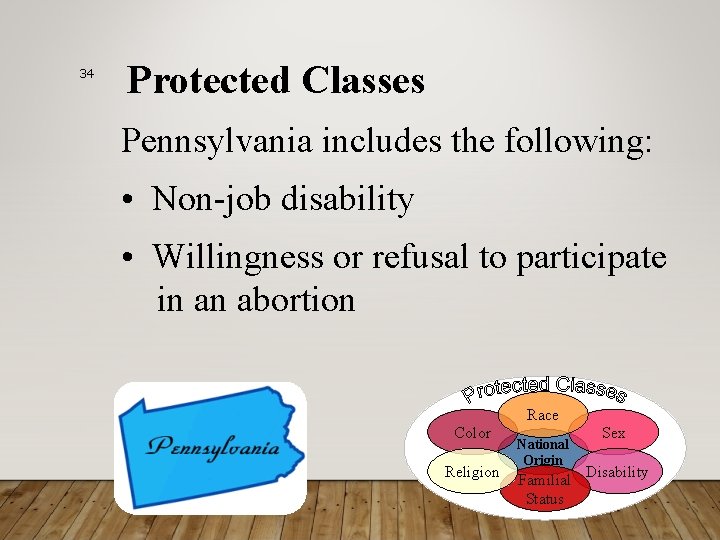 34

Protected Classes

Pennsylvania includes the following:

• Non-job disability

• Willingness or refusal to participate in an abortion

Pennsylvania

Protected Classes

Race

Color

Sex

National Origin

Religion

Disability

Familial Status